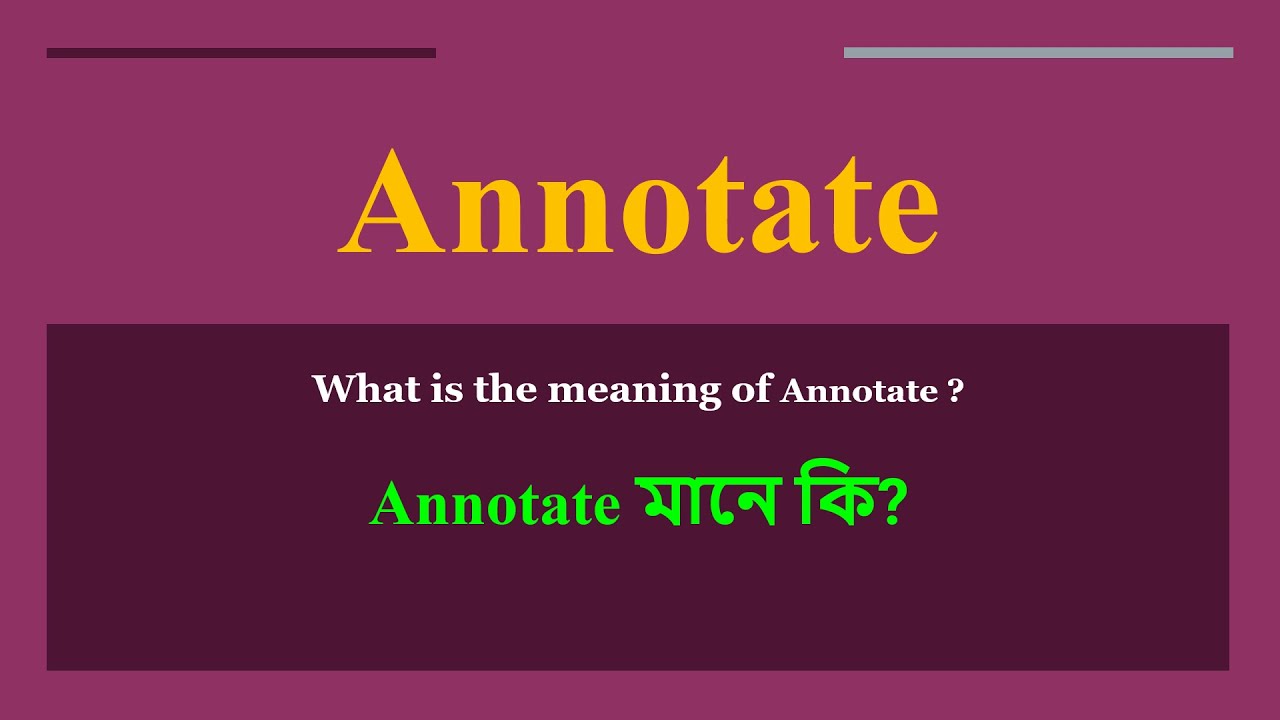 Annotate

What is the meaning of Annotate ?

Annotate মানে কি?